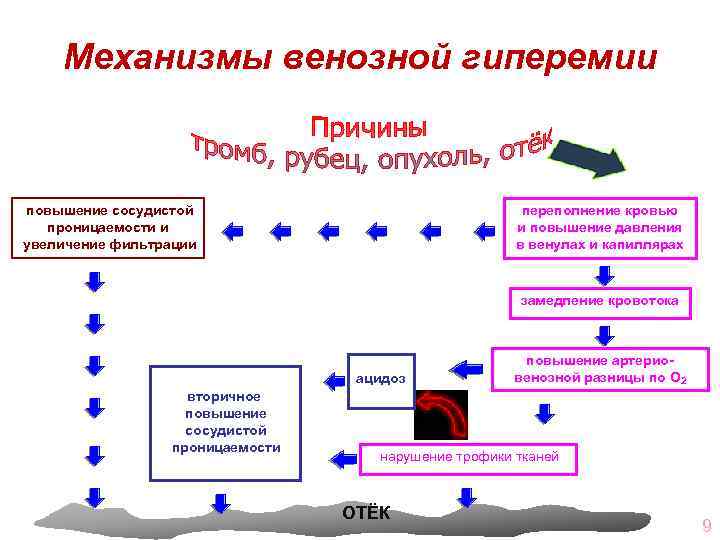 Механизмы венозной гиперемии

Причины
тромб, рубец, опухоль, отёк

повышение сосудистой проницаемости и увеличение фильтрации

переполнение кровью и повышение давления в венулах и капиллярах

замедление кровотока

повышение артерио-венозной разницы по $O_2$

ацидоз

вторичное повышение сосудистой проницаемости

нарушение трофики тканей

ОТЁК

9